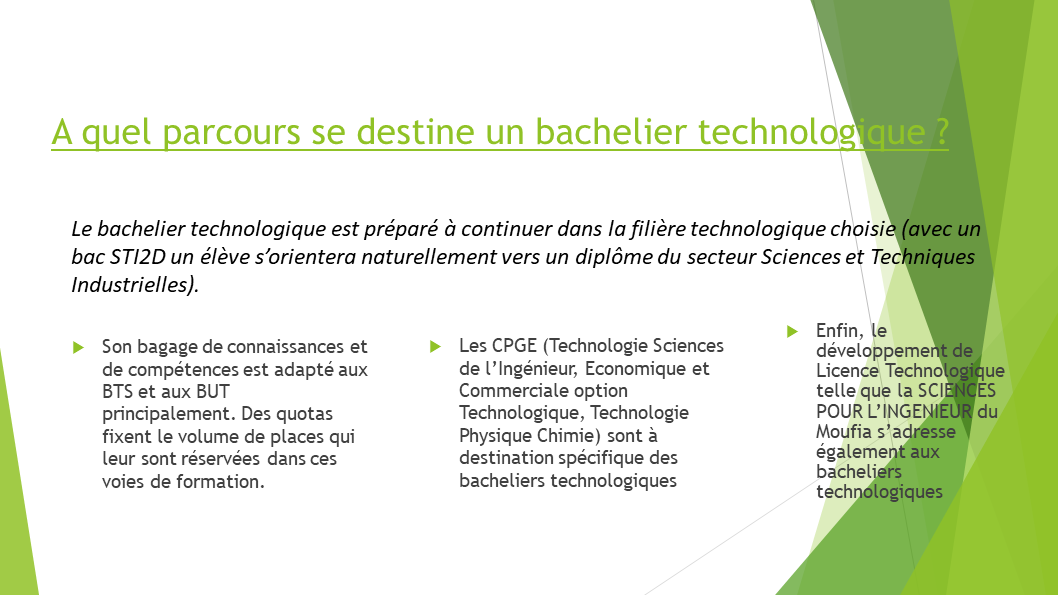 A quel parcours se destine un bachelier technologique ?

Le bachelier technologique est préparé à continuer dans la filière technologique choisie (avec un bac STI2D un élève s'orientera naturellement vers un diplôme du secteur Sciences et Techniques Industrielles).

Son bagage de connaissances et de compétences est adapté aux BTS et aux BUT principalement. Des quotas fixent le volume de places qui leur sont réservées dans ces voies de formation.

Les CPGE (Technologie Sciences de l'Ingénieur, Economique et Commerciale option Technologique, Technologie Physique Chimie) sont à destination spécifique des bacheliers technologiques

Enfin, le développement de Licence Technologique telle que la SCIENCES POUR L'INGENIEUR du Moufia s'adresse également aux bacheliers technologiques